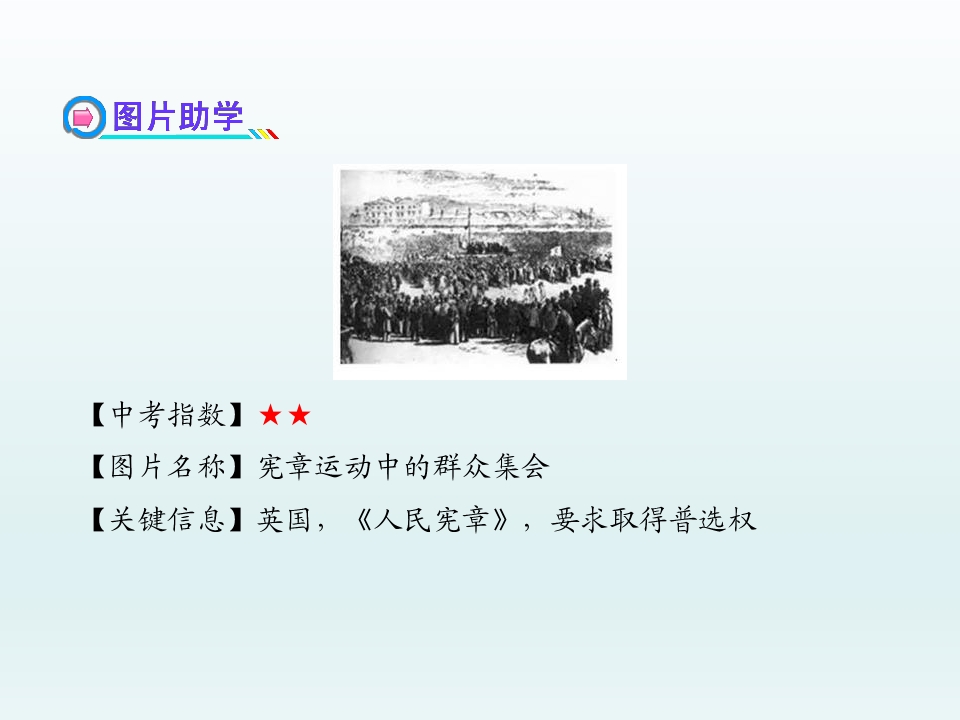 图片助学

【中考指数】★★

【图片名称】宪章运动中的群众集会

【关键信息】英国，《人民宪章》，要求取得普选权